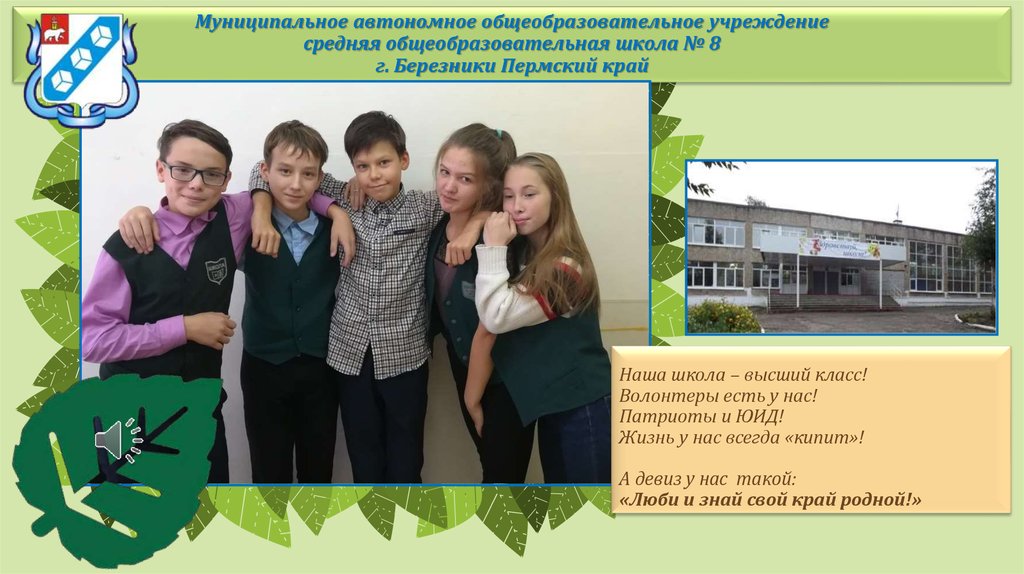 Муниципальное автономное общеобразовательное учреждение
средняя общеобразовательная школа № 8
г. Березники Пермский край

Наша школа – высший класс!
Волонтеры есть у нас!
Патриоты и ЮИД!
Жизнь у нас всегда «кипит»!

А девиз у нас такой:
«Люби и знай свой край родной!»